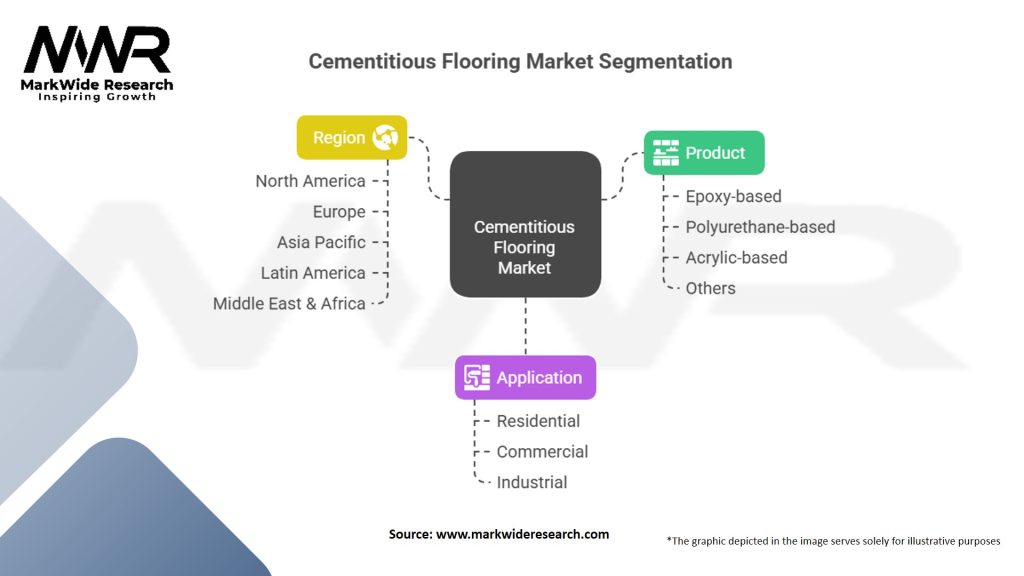 MWR
MarkWide Research
Inspiring Growth

Cementitious Flooring Market Segmentation

Region
North America
Europe
Asia Pacific
Latin America
Middle East & Africa

Cementitious Flooring Market

Product
Epoxy-based
Polyurethane-based
Acrylic-based
Others

Application
Residential
Commercial
Industrial

Source: www.markwideresearch.com

*The graphic depicted in the image serves solely for illustrative purposes